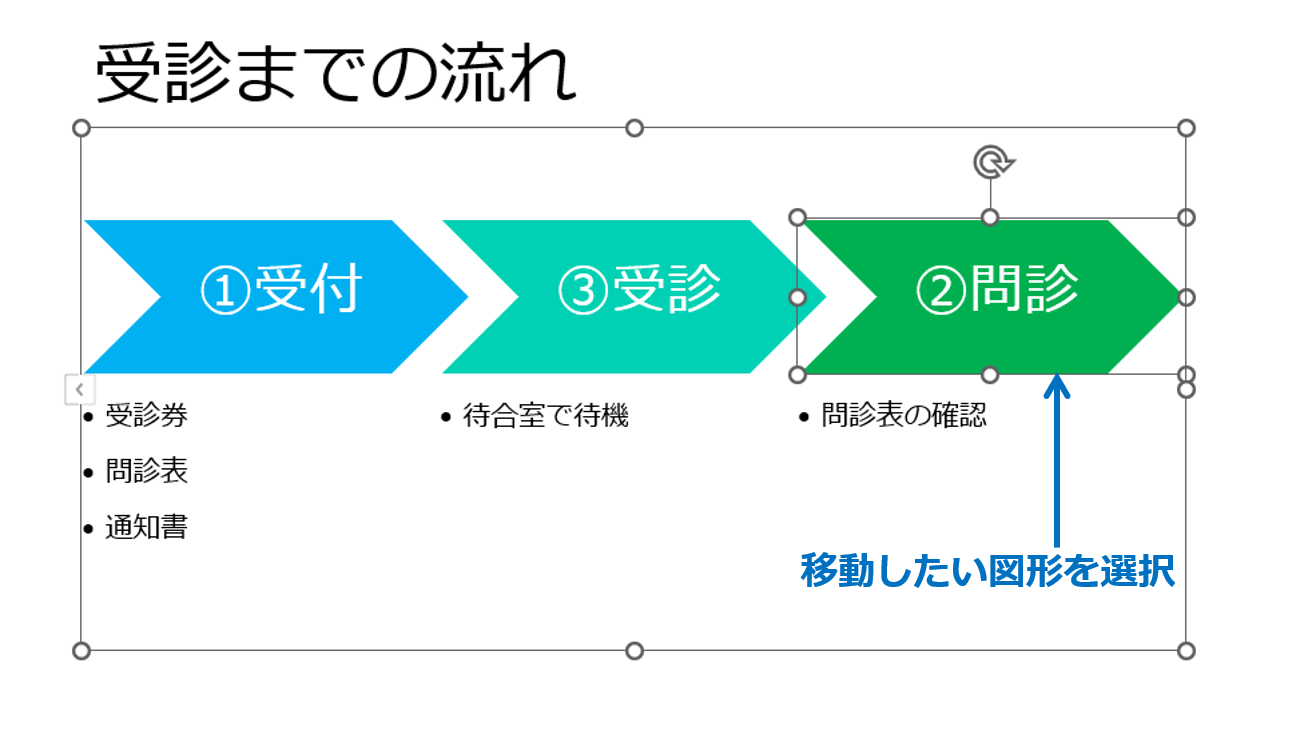 受診までの流れ

①受付

③受診

②問診

• 受診券
• 問診表
• 通知書

• 待合室で待機

• 問診表の確認

移動したい図形を選択